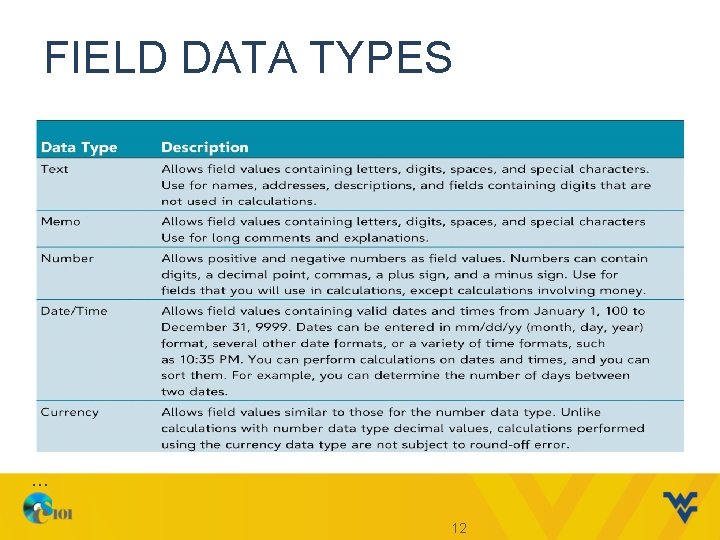 FIELD DATA TYPES

| Data Type | Description |
|---|---|
| Text | Allows field values containing letters, digits, spaces, and special characters. Use for names, addresses, descriptions, and fields containing digits that are not used in calculations. |
| Memo | Allows field values containing letters, digits, spaces, and special characters Use for long comments and explanations. |
| Number | Allows positive and negative numbers as field values. Numbers can contain digits, a decimal point, commas, a plus sign, and a minus sign. Use for fields that you will use in calculations, except calculations involving money. |
| Date/Time | Allows field values containing valid dates and times from January 1, 100 to December 31, 9999. Dates can be entered in mm/dd/yy (month, day, year) format, several other date formats, or a variety of time formats, such as 10:35 PM. You can perform calculations on dates and times, and you can sort them. For example, you can determine the number of days between two dates. |
| Currency | Allows field values similar to those for the number data type. Unlike calculations with number data type decimal values, calculations performed using the currency data type are not subject to round-off error. |

...

CS101

12